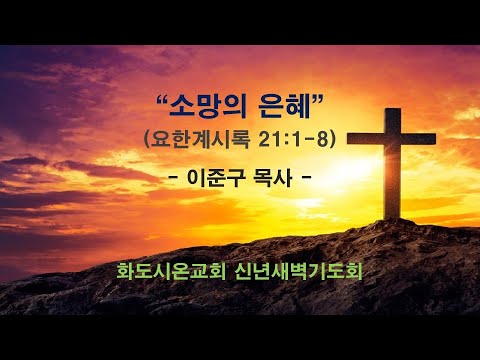 “소망의 은혜”
(요한계시록 21:1-8)

- 이준구 목사 -

화도시온교회 신년새벽기도회